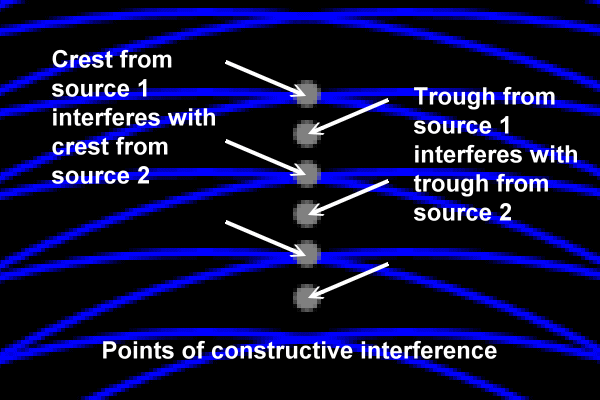 Crest from source 1 interferes with crest from source 2

Trough from source 1 interferes with trough from source 2

Points of constructive interference